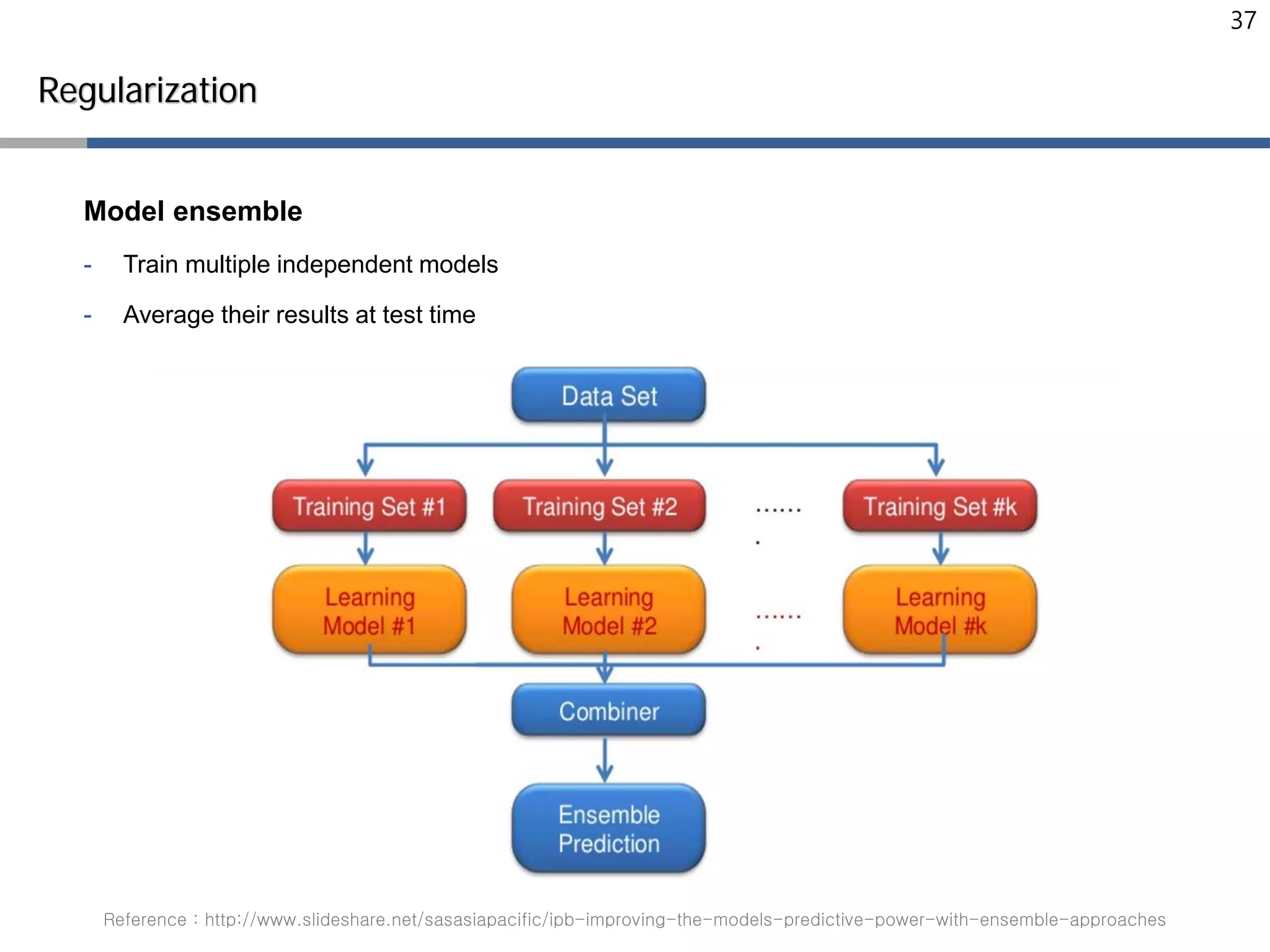 37

Regularization

Model ensemble

- Train multiple independent models
- Average their results at test time

Data Set

Training Set #1

Training Set #2

.......

Training Set #k

Learning Model #1

Learning Model #2

.......

Learning Model #k

Combiner

Ensemble Prediction

Reference : http://www.slideshare.net/sasasiapacific/ipb-improving-the-models-predictive-power-with-ensemble-approaches